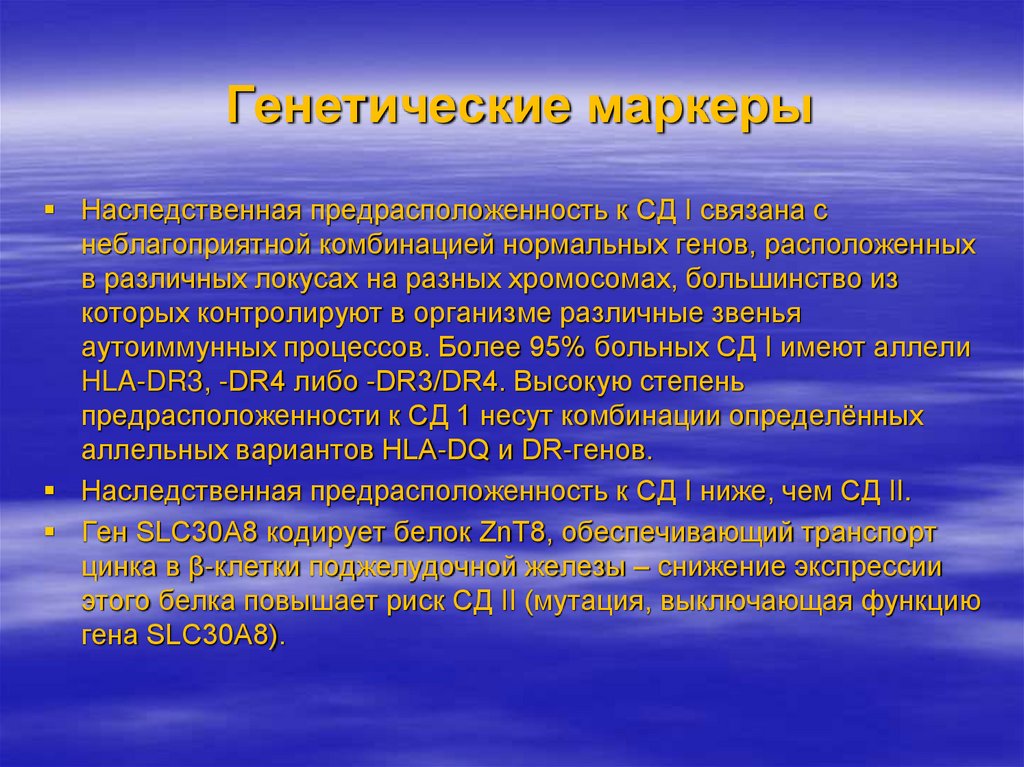 Генетические маркеры

▪ Наследственная предрасположенность к СД I связана с неблагоприятной комбинацией нормальных генов, расположенных в различных локусах на разных хромосомах, большинство из которых контролируют в организме различные звенья аутоиммунных процессов. Более 95% больных СД I имеют аллели HLA-DR3, -DR4 либо -DR3/DR4. Высокую степень предрасположенности к СД 1 несут комбинации определённых аллельных вариантов HLA-DQ и DR-генов.
▪ Наследственная предрасположенность к СД I ниже, чем СД II.
▪ Ген SLC30A8 кодирует белок ZnT8, обеспечивающий транспорт цинка в β-клетки поджелудочной железы – снижение экспрессии этого белка повышает риск СД II (мутация, выключающая функцию гена SLC30A8).